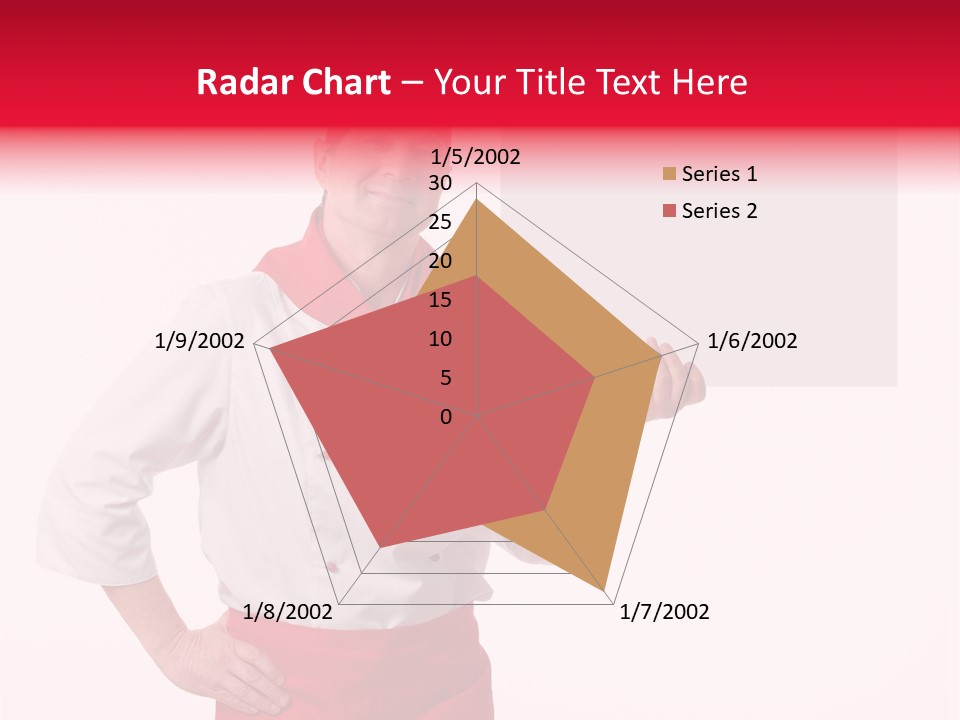 Radar Chart – Your Title Text Here

1/5/2002

30

25

20

15

10

5

0

1/6/2002

1/7/2002

1/8/2002

1/9/2002

Series 1

Series 2